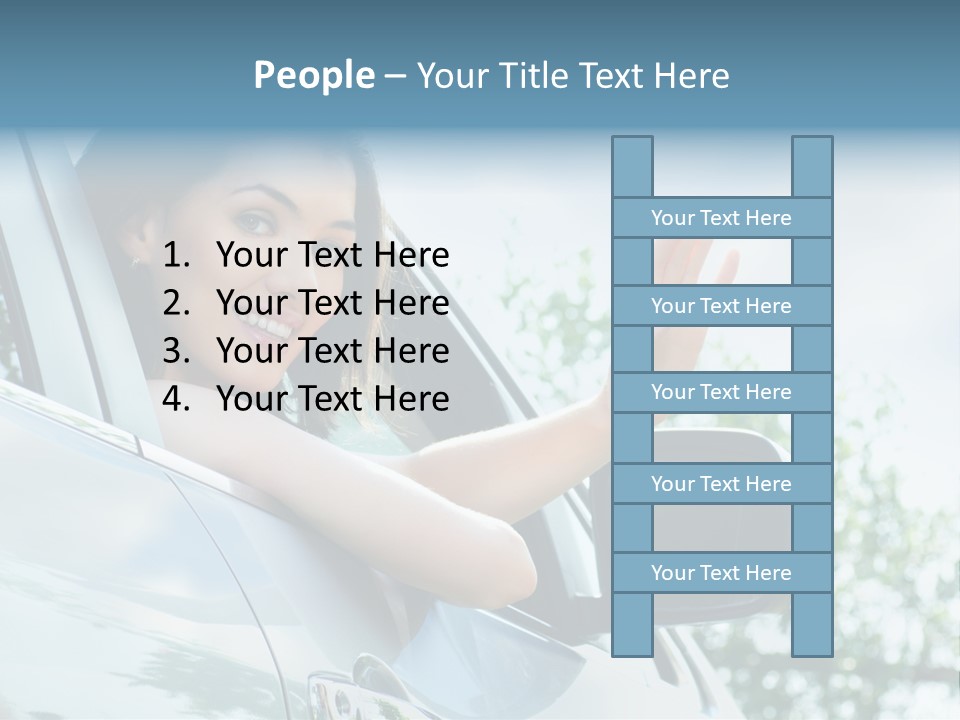 People – Your Title Text Here

1. Your Text Here
2. Your Text Here
3. Your Text Here
4. Your Text Here

Your Text Here

Your Text Here

Your Text Here

Your Text Here

Your Text Here